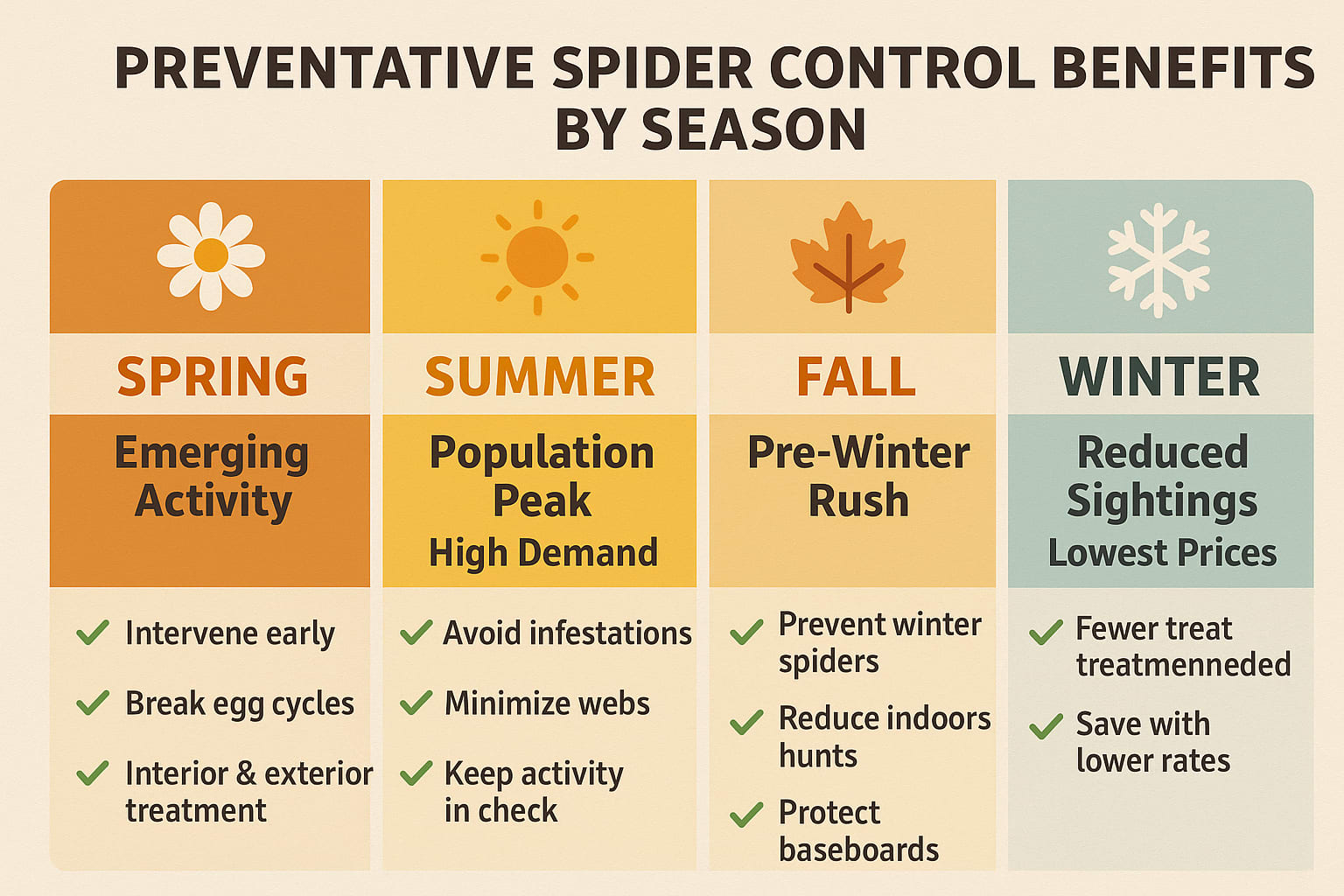 PREVENTATIVE SPIDER CONTROL BENEFITS BY SEASON

SPRING

Emerging Activity

✓ Intervene early

✓ Break egg cycles

✓ Interior & exterior treatment

SUMMER

Population Peak

High Demand

✓ Avoid infestations

✓ Minimize webs

✓ Keep activity in check

FALL

Pre-Winter Rush

✓ Prevent winter spiders

✓ Reduce indoors hunts

✓ Protect baseboards

WINTER

Reduced Sightings

Lowest Prices

✓ Fewer treat treatmenneded

✓ Save with lower rates